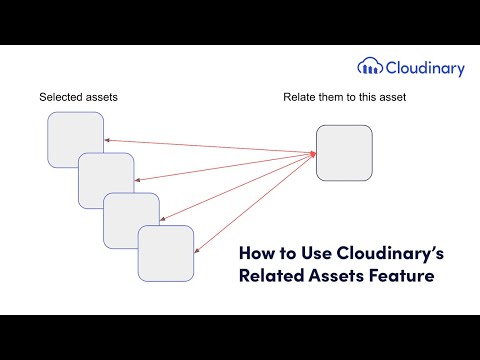 Cloudinary

Selected assets

Relate them to this asset

How to Use Cloudinary's Related Assets Feature